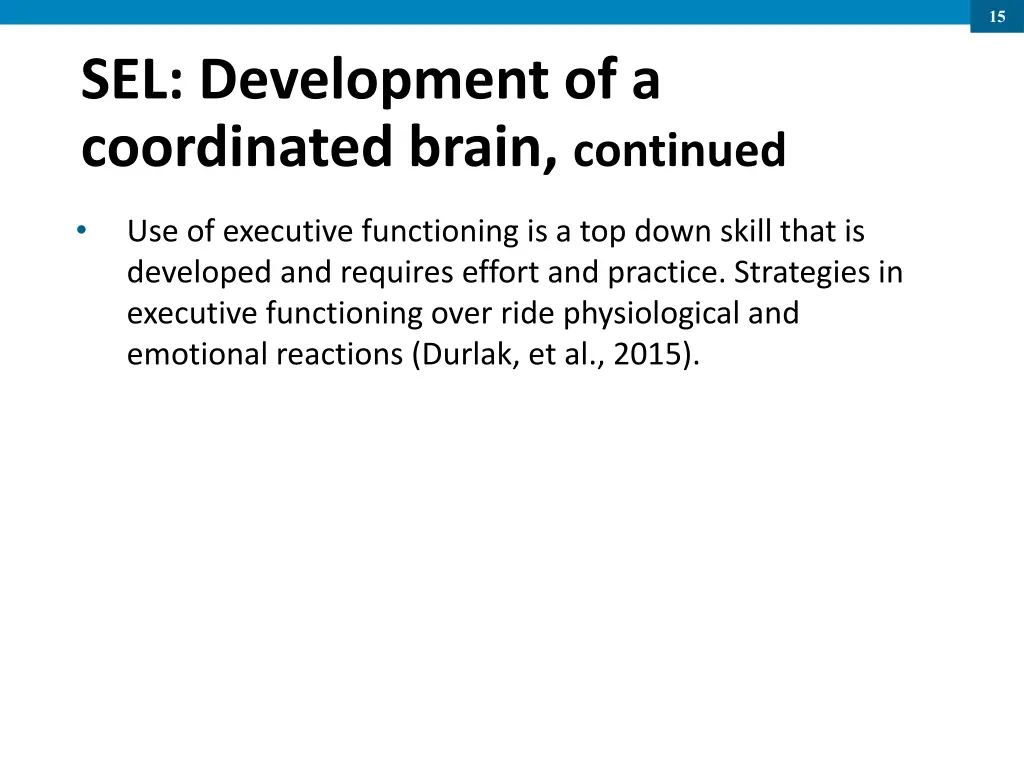 15

SEL: Development of a coordinated brain, continued

• Use of executive functioning is a top down skill that is developed and requires effort and practice. Strategies in executive functioning over ride physiological and emotional reactions (Durlak, et al., 2015).